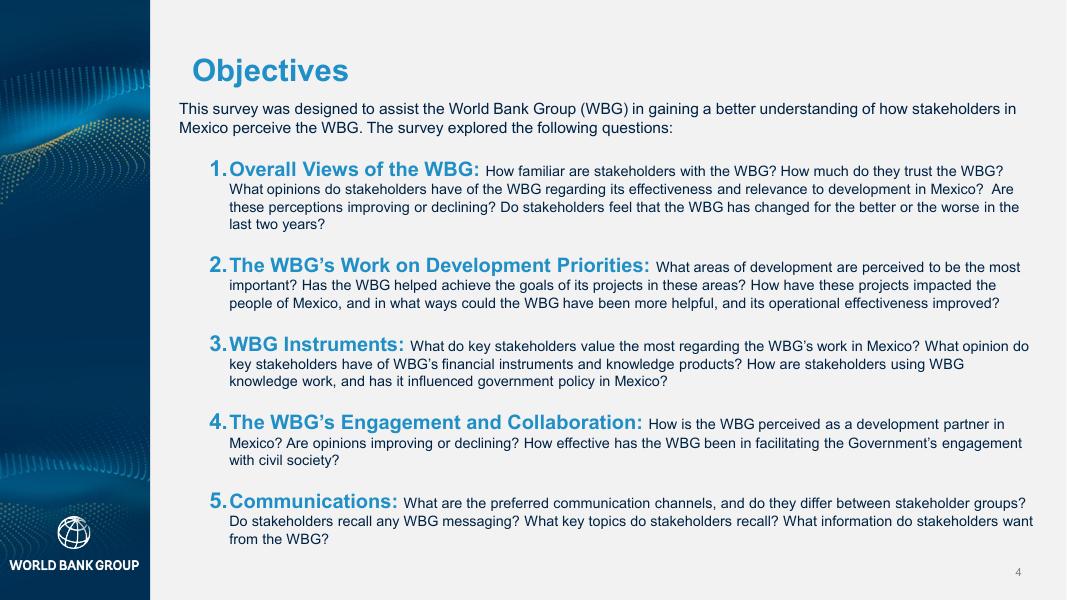 Objectives

This survey was designed to assist the World Bank Group (WBG) in gaining a better understanding of how stakeholders in Mexico perceive the WBG. The survey explored the following questions:

1. Overall Views of the WBG: How familiar are stakeholders with the WBG? How much do they trust the WBG? What opinions do stakeholders have of the WBG regarding its effectiveness and relevance to development in Mexico? Are these perceptions improving or declining? Do stakeholders feel that the WBG has changed for the better or the worse in the last two years?

2. The WBG's Work on Development Priorities: What areas of development are perceived to be the most important? Has the WBG helped achieve the goals of its projects in these areas? How have these projects impacted the people of Mexico, and in what ways could the WBG have been more helpful, and its operational effectiveness improved?

3. WBG Instruments: What do key stakeholders value the most regarding the WBG's work in Mexico? What opinion do key stakeholders have of WBG's financial instruments and knowledge products? How are stakeholders using WBG knowledge work, and has it influenced government policy in Mexico?

4. The WBG's Engagement and Collaboration: How is the WBG perceived as a development partner in Mexico? Are opinions improving or declining? How effective has the WBG been in facilitating the Government's engagement with civil society?

5. Communications: What are the preferred communication channels, and do they differ between stakeholder groups? Do stakeholders recall any WBG messaging? What key topics do stakeholders recall? What information do stakeholders want from the WBG?

WORLD BANK GROUP

4